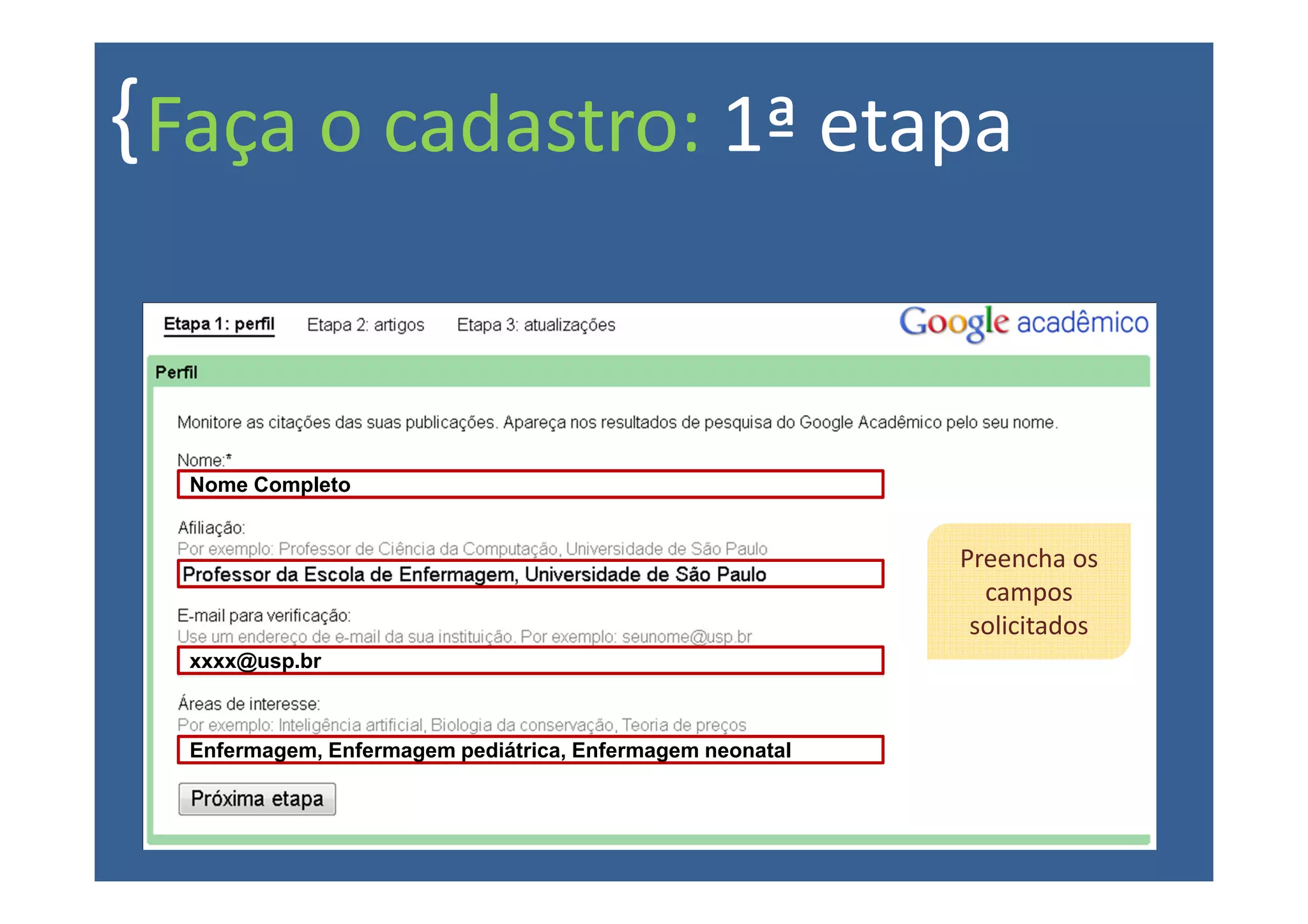 {Faça o cadastro: 1ª etapa

Etapa 1: perfil Etapa 2: artigos Etapa 3: atualizações

Google acadêmico

Perfil

Monitore as citações das suas publicações. Apareça nos resultados de pesquisa do Google Acadêmico pelo seu nome.

Nome:*

Nome Completo

Afiliação:

Por exemplo: Professor de Ciência da Computação, Universidade de São Paulo

Professor da Escola de Enfermagem, Universidade de São Paulo

E-mail para verificação:

Use um endereço de e-mail da sua instituição. Por exemplo: seunome@usp.br

xxxx@usp.br

Áreas de interesse:

Por exemplo: Inteligência artificial, Biologia da conservação, Teoria de preços

Enfermagem, Enfermagem pediátrica, Enfermagem neonatal

Próxima etapa

Preencha os campos solicitados